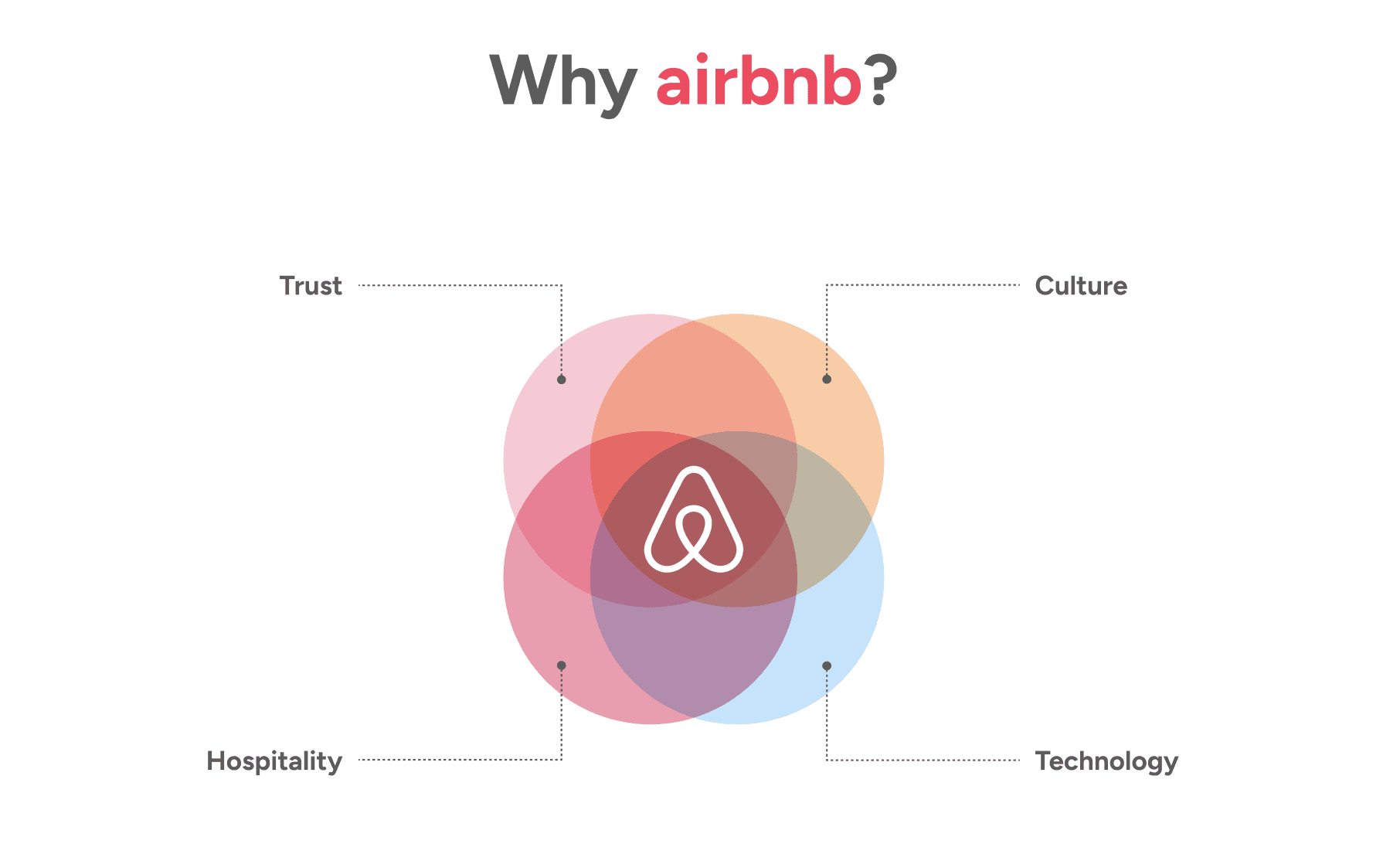 Why airbnb?

Trust

Culture

Hospitality

Technology